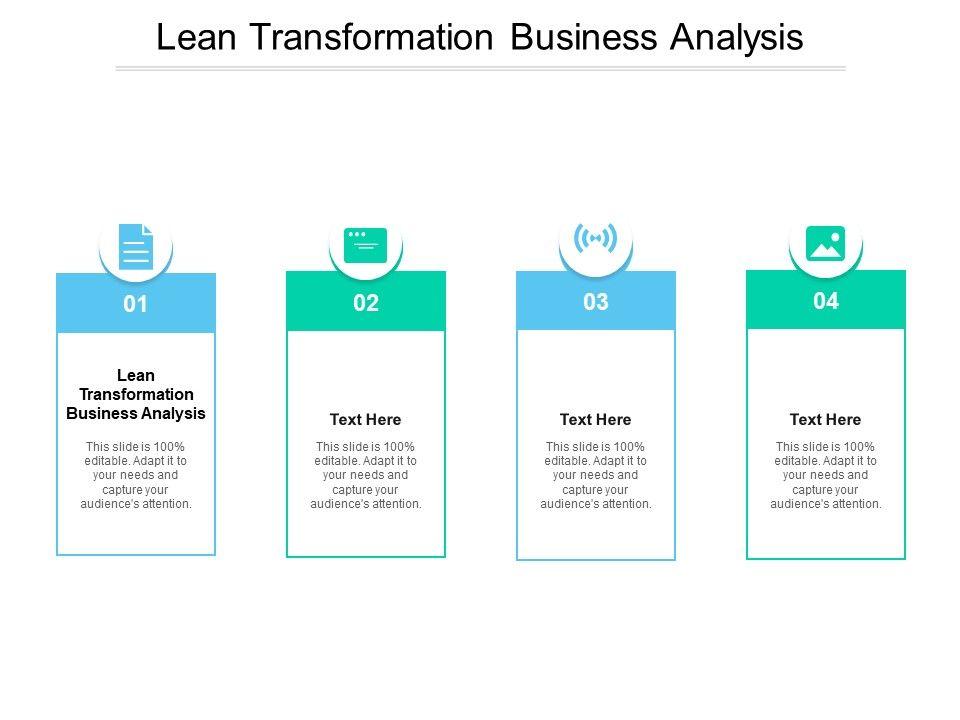 Lean Transformation Business Analysis

01

Lean Transformation Business Analysis

This slide is 100% editable. Adapt it to your needs and capture your audience's attention.

02

Text Here

This slide is 100% editable. Adapt it to your needs and capture your audience's attention.

03

Text Here

This slide is 100% editable. Adapt it to your needs and capture your audience's attention.

04

Text Here

This slide is 100% editable. Adapt it to your needs and capture your audience's attention.